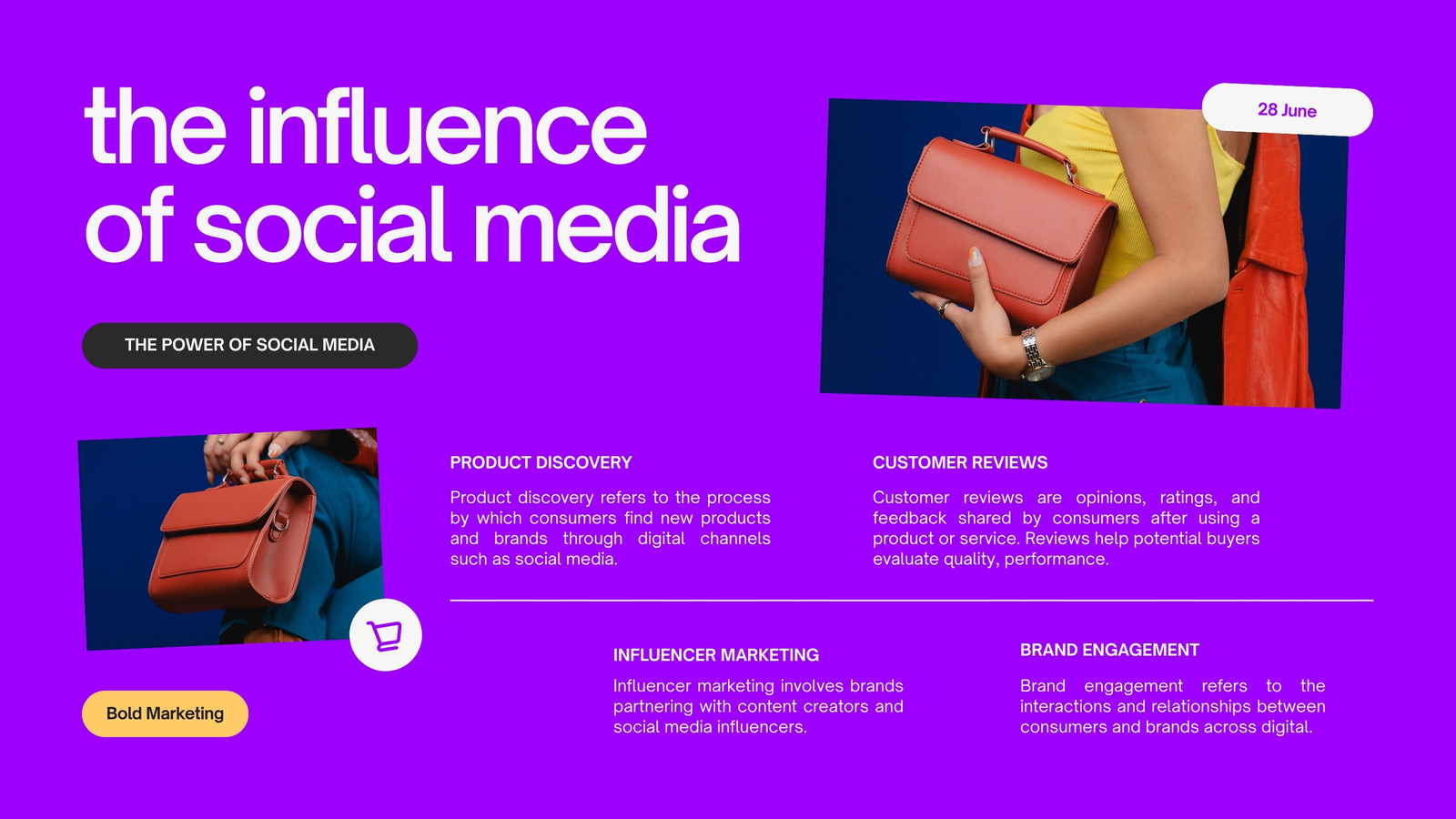 the influence of social media

28 June

THE POWER OF SOCIAL MEDIA

PRODUCT DISCOVERY

Product discovery refers to the process by which consumers find new products and brands through digital channels such as social media.

CUSTOMER REVIEWS

Customer reviews are opinions, ratings, and feedback shared by consumers after using a product or service. Reviews help potential buyers evaluate quality, performance.

INFLUENCER MARKETING

Influencer marketing involves brands partnering with content creators and social media influencers.

BRAND ENGAGEMENT

Brand engagement refers to the interactions and relationships between consumers and brands across digital.

Bold Marketing